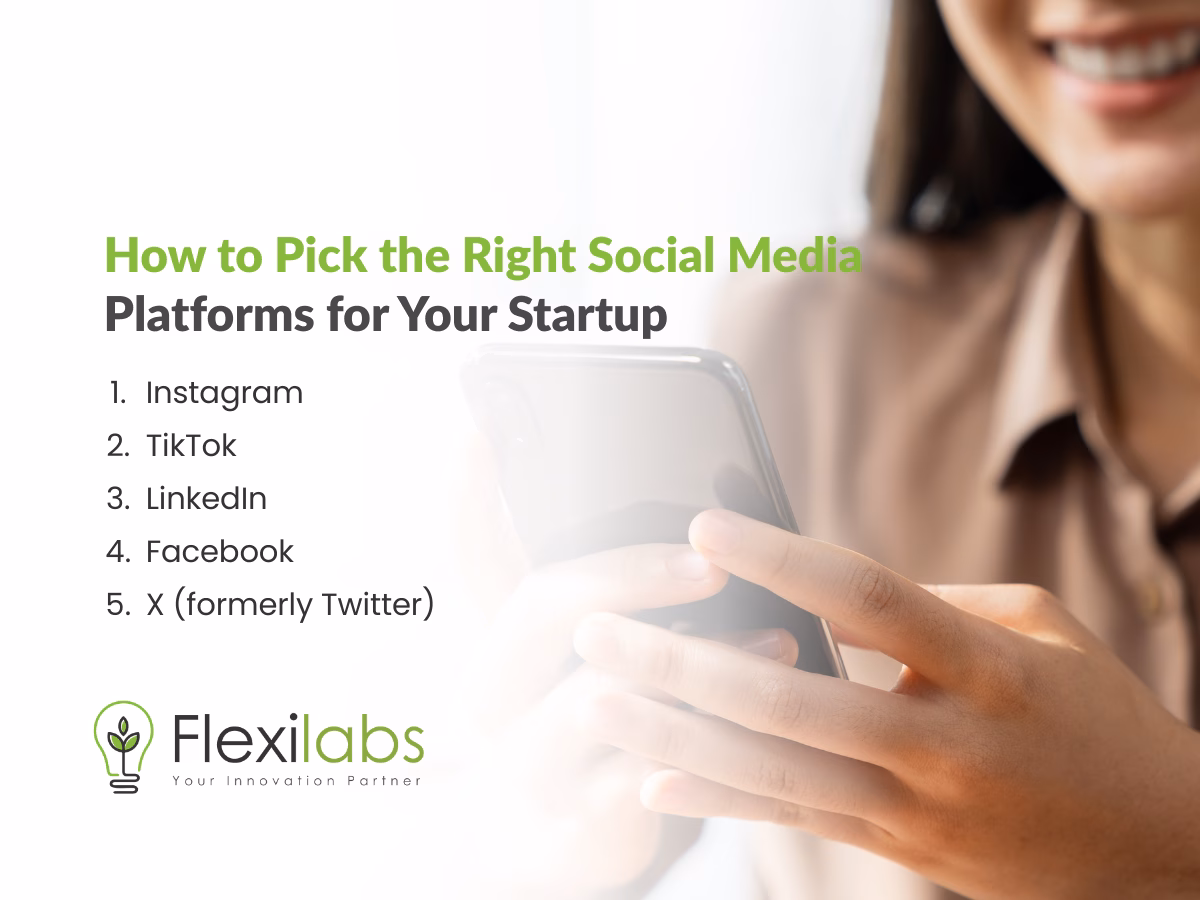 How to Pick the Right Social Media Platforms for Your Startup

1. Instagram
2. TikTok
3. LinkedIn
4. Facebook
5. X (formerly Twitter)

Flexilabs
Your Innovation Partner